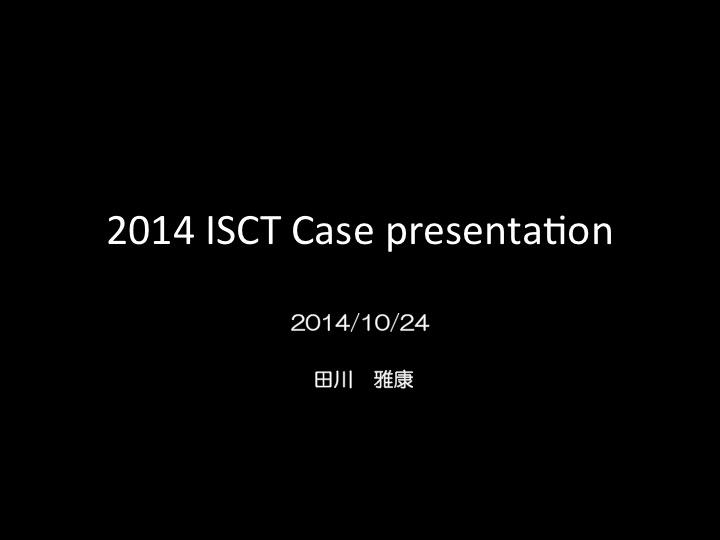 2014 ISCT Case presentation

2014/10/24

田川　雅康